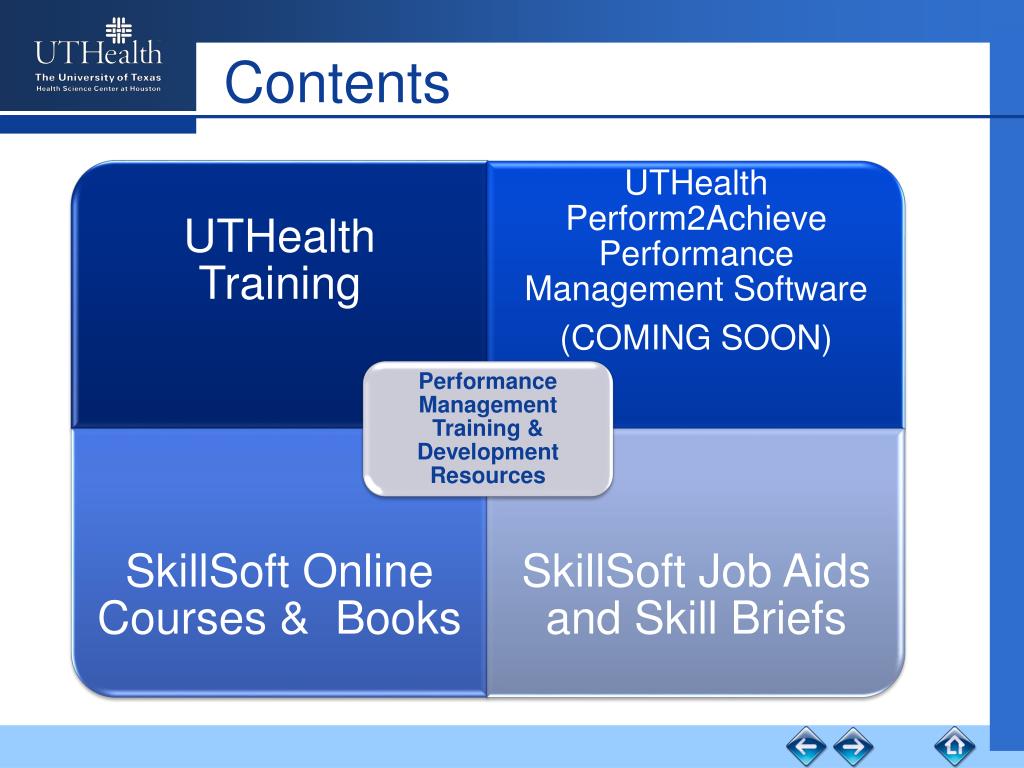 UTHealth
The University of Texas
Health Science Center at Houston

Contents

UTHealth Training

UTHealth Perform2Achieve Performance Management Software
(COMING SOON)

Performance Management Training & Development Resources

SkillSoft Online Courses & Books

SkillSoft Job Aids and Skill Briefs